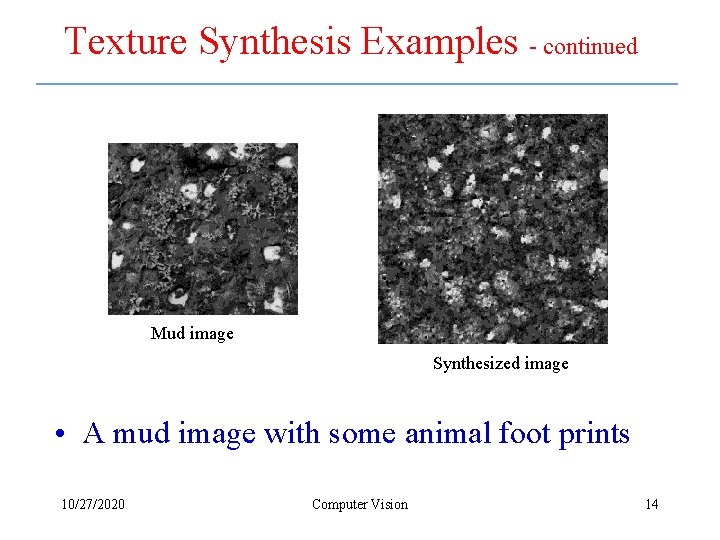 Texture Synthesis Examples - continued

Mud image

Synthesized image

• A mud image with some animal foot prints

10/27/2020

Computer Vision

14